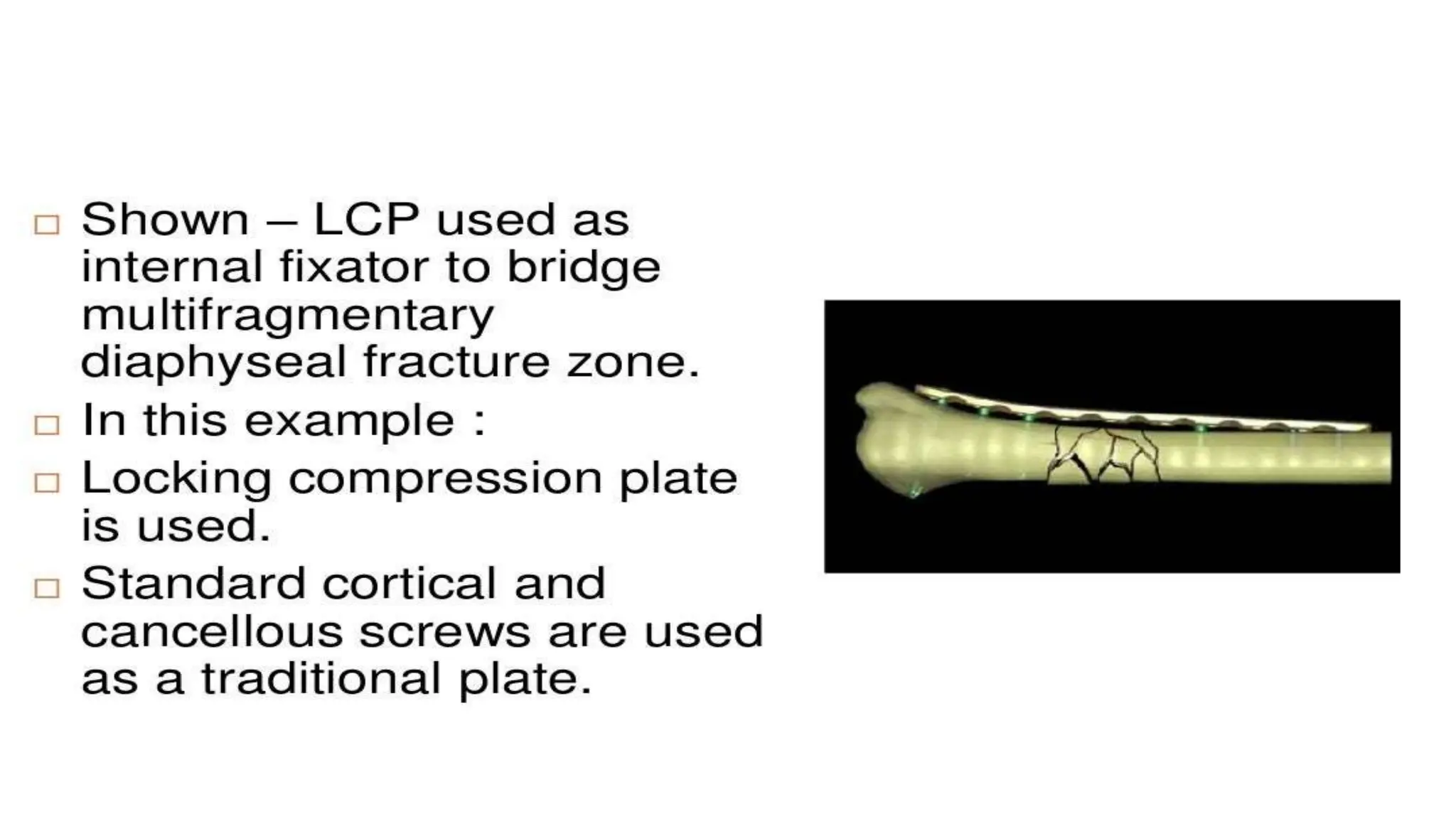 □ Shown – LCP used as internal fixator to bridge multifragmentary diaphyseal fracture zone.

□ In this example :

□ Locking compression plate is used.

□ Standard cortical and cancellous screws are used as a traditional plate.